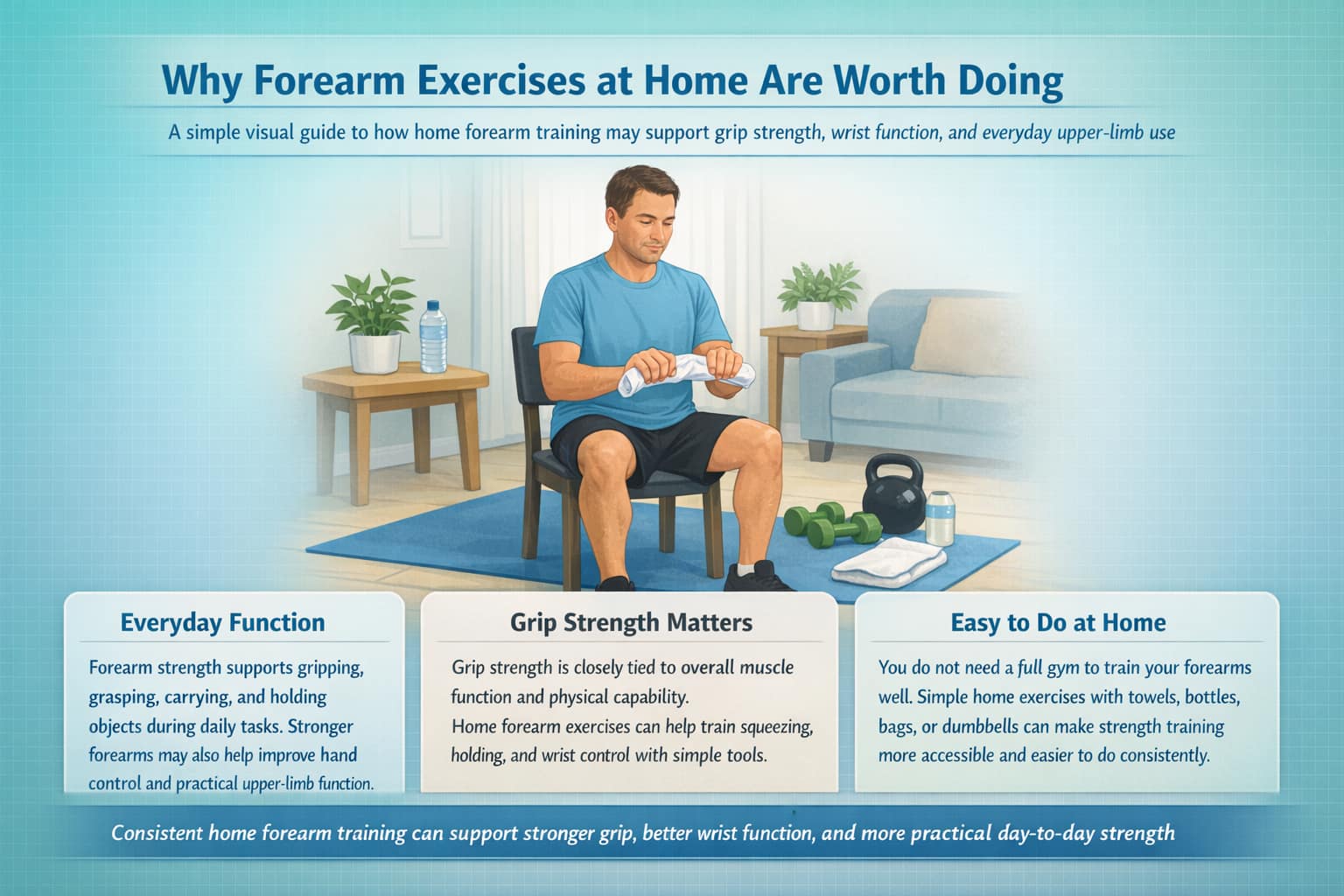 Why Forearm Exercises at Home Are Worth Doing

A simple visual guide to how home forearm training may support grip strength, wrist function, and everyday upper-limb use

Everyday Function

Forearm strength supports gripping, grasping, carrying, and holding objects during daily tasks. Stronger forearms may also help improve hand control and practical upper-limb function.

Grip Strength Matters

Grip strength is closely tied to overall muscle function and physical capability.
Home forearm exercises can help train squeezing, holding, and wrist control with simple tools.

Easy to Do at Home

You do not need a full gym to train your forearms well. Simple home exercises with towels, bottles, bags, or dumbbells can make strength training more accessible and easier to do consistently.

Consistent home forearm training can support stronger grip, better wrist function, and more practical day-to-day strength